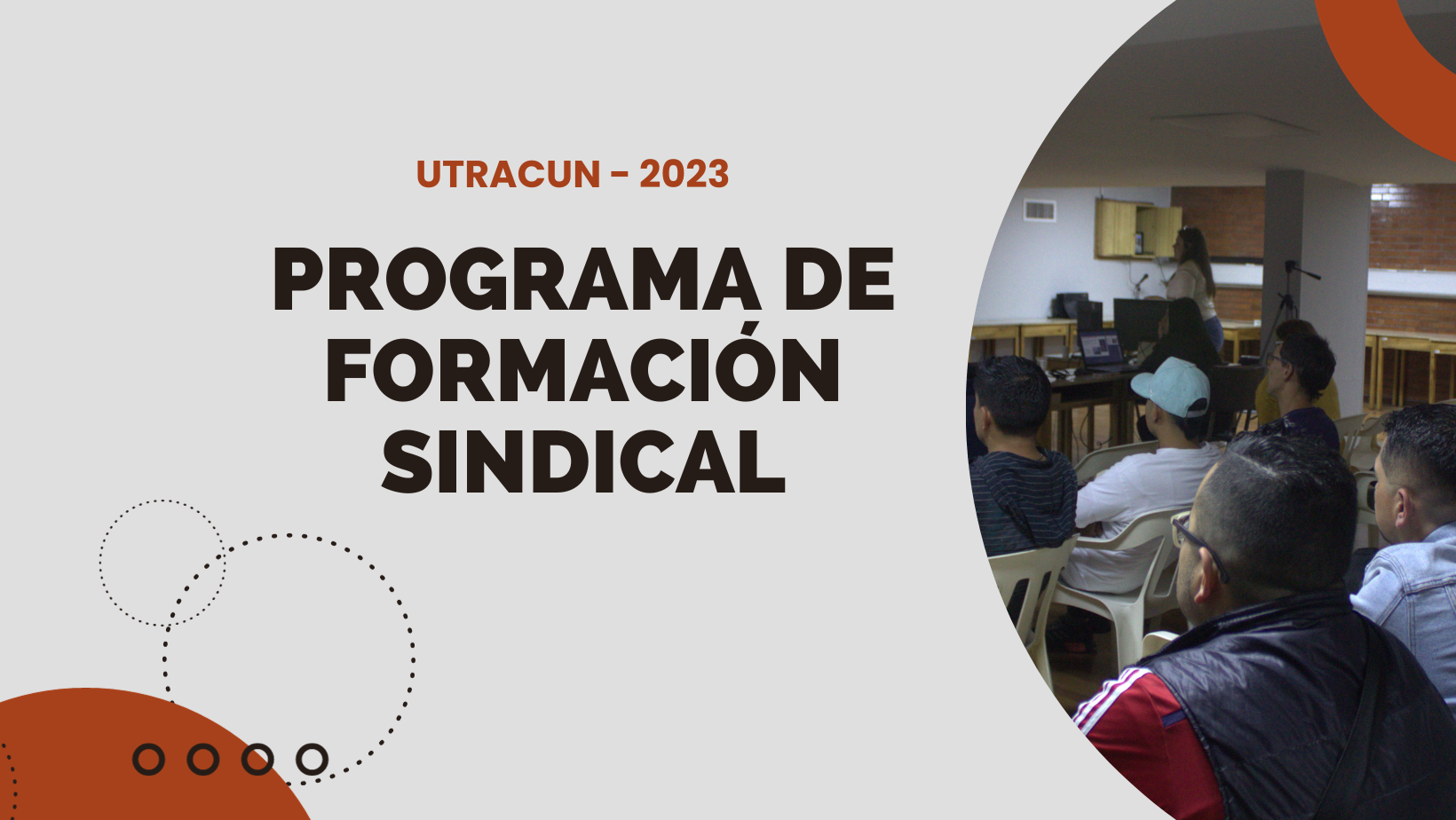 UTRACUN - 2023

PROGRAMA DE FORMACIÓN SINDICAL